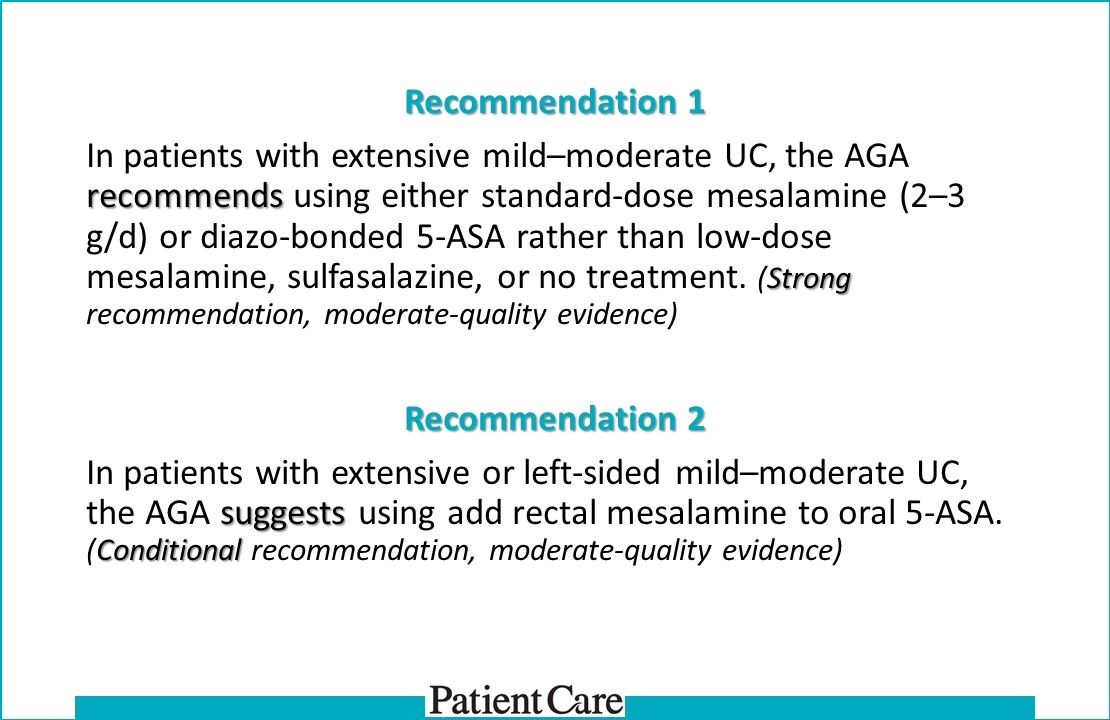 Recommendation 1

In patients with extensive mild–moderate UC, the AGA recommends using either standard-dose mesalamine (2–3 g/d) or diazo-bonded 5-ASA rather than low-dose mesalamine, sulfasalazine, or no treatment. (Strong recommendation, moderate-quality evidence)

Recommendation 2

In patients with extensive or left-sided mild–moderate UC, the AGA suggests using add rectal mesalamine to oral 5-ASA. (Conditional recommendation, moderate-quality evidence)

Patient Care